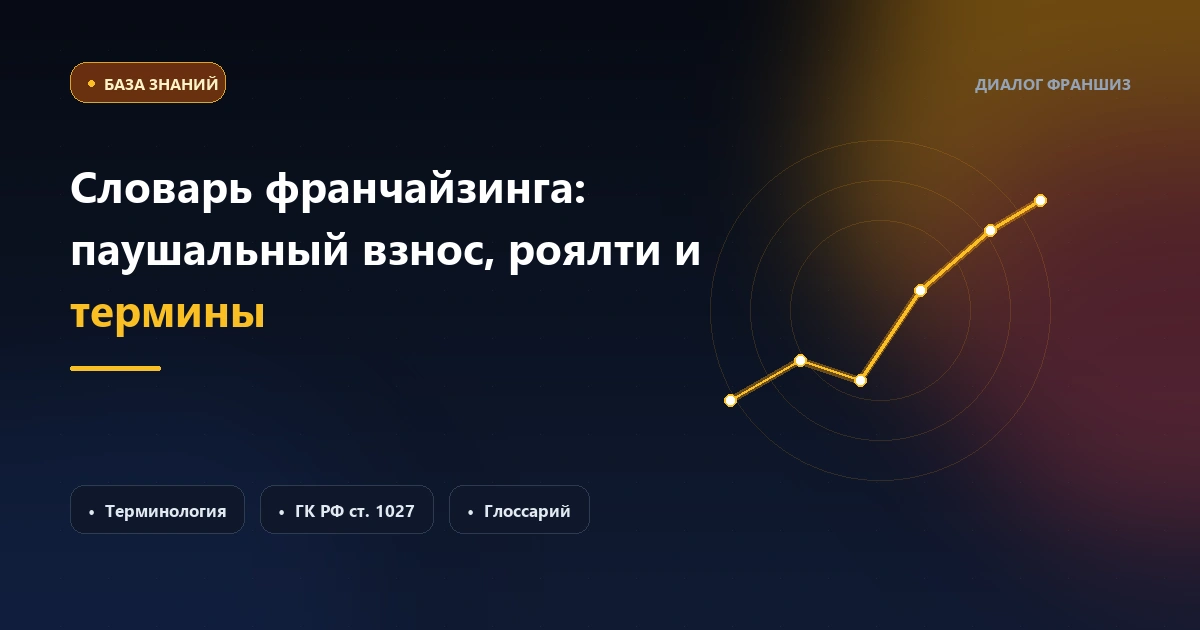 • БАЗА ЗНАНИЙ

ДИАЛОГ ФРАНШИЗ

Словарь франчайзинга: паушальный взнос, роялти и термины

• Терминология

• ГК РФ ст. 1027

• Глоссарий